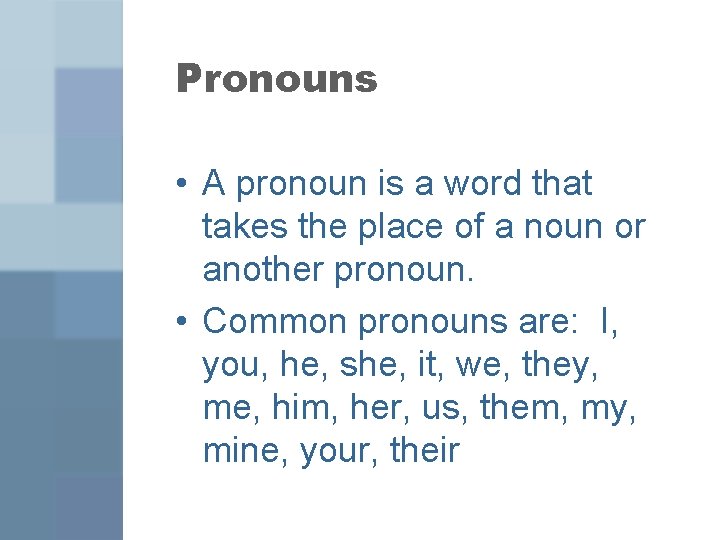 Pronouns

• A pronoun is a word that takes the place of a noun or another pronoun.

• Common pronouns are: I, you, he, she, it, we, they, me, him, her, us, them, my, mine, your, their